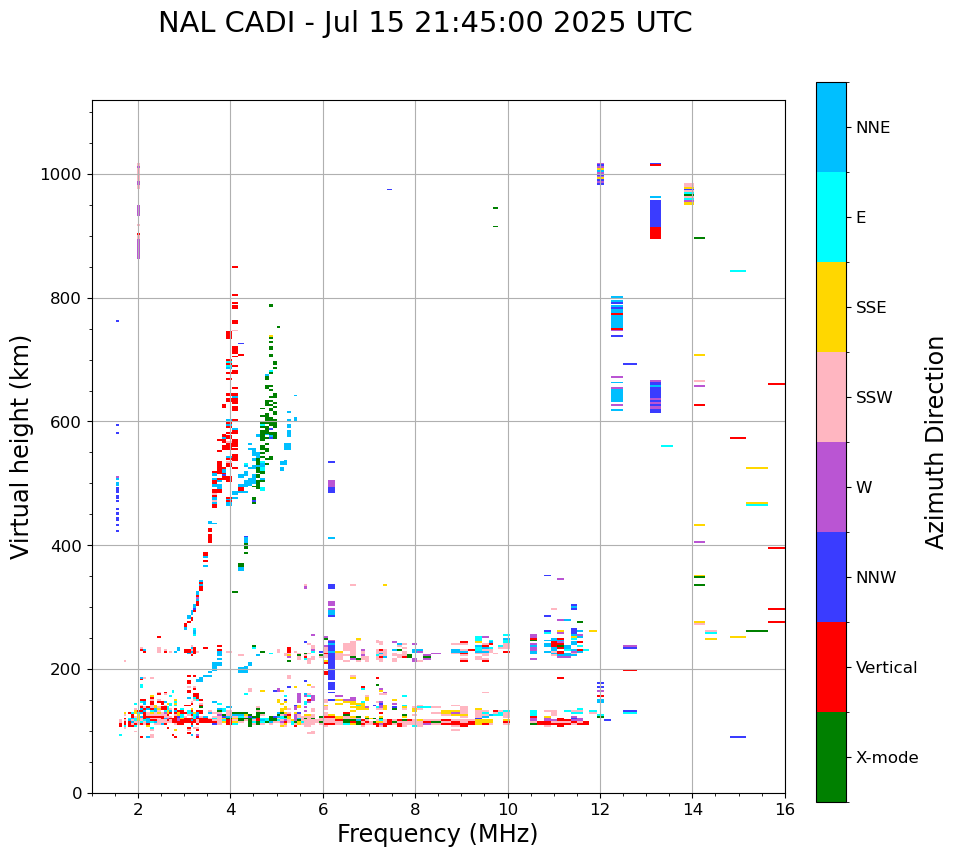 NAL CADI - Jul 15 21:45:00 2025 UTC

Virtual height (km)

1000
800
600
400
200
0

2
4
6
8
10
12
14
16

Frequency (MHz)

NNE
E
SSE
SSW
W
NNW
Vertical
X-mode

Azimuth Direction